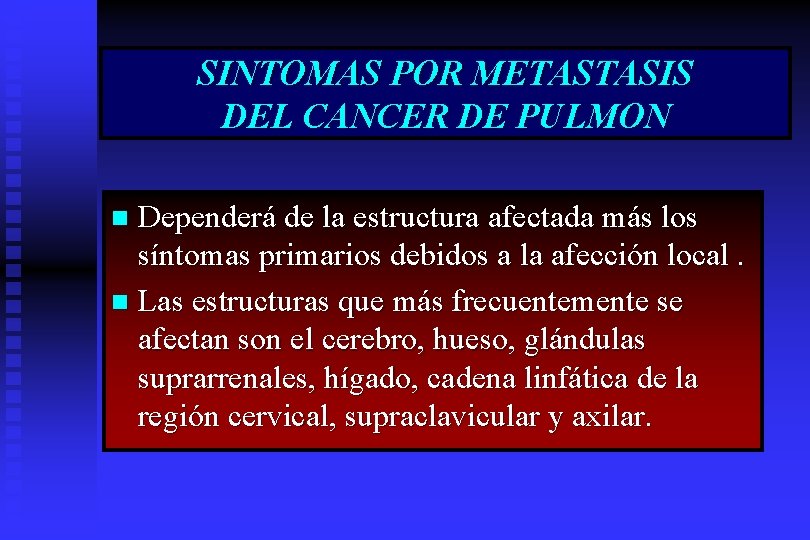 SINTOMAS POR METASTASIS DEL CANCER DE PULMON

Dependerá de la estructura afectada más los síntomas primarios debidos a la afección local .

Las estructuras que más frecuentemente se afectan son el cerebro, hueso, glándulas suprarrenales, hígado, cadena linfática de la región cervical, supraclavicular y axilar.